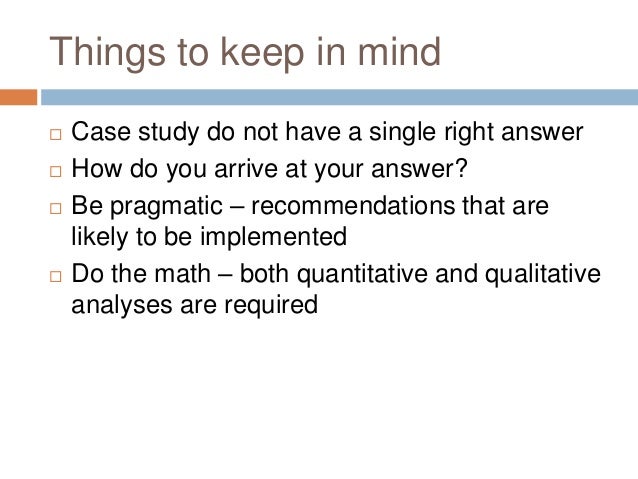 Things to keep in mind

□ Case study do not have a single right answer
□ How do you arrive at your answer?
□ Be pragmatic – recommendations that are likely to be implemented
□ Do the math – both quantitative and qualitative analyses are required